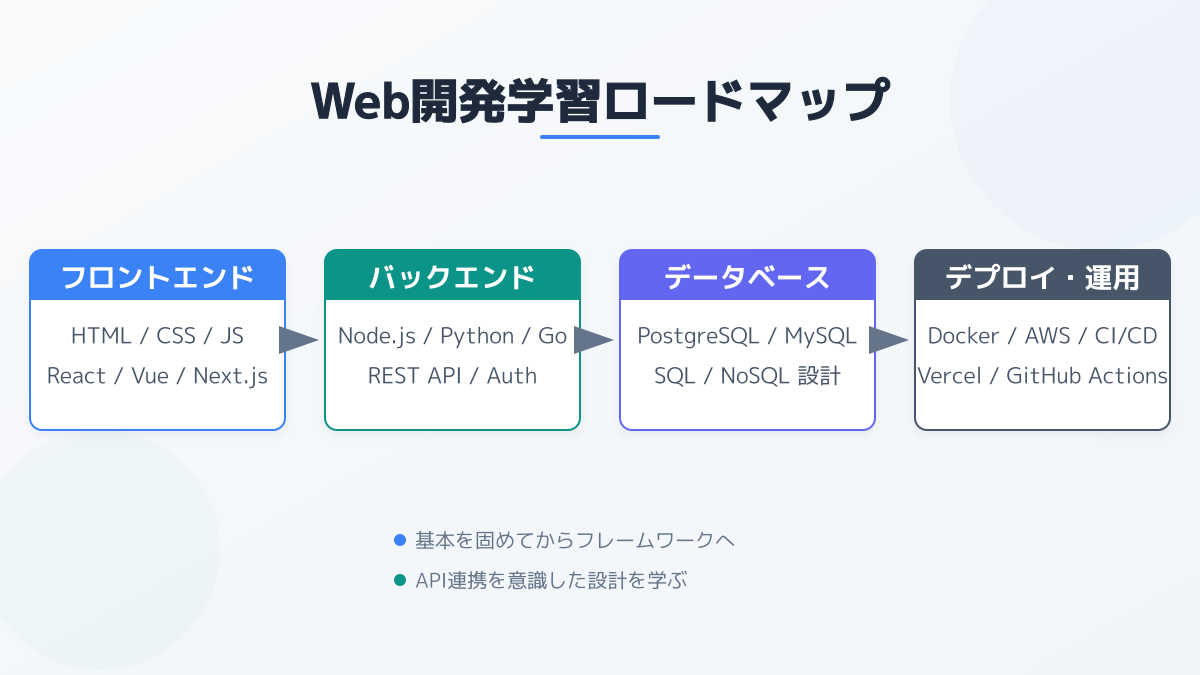 Web開発学習ロードマップ

フロントエンド

HTML / CSS / JS
React / Vue / Next.js

バックエンド

Node.js / Python / Go
REST API / Auth

データベース

PostgreSQL / MySQL
SQL / NoSQL 設計

デプロイ・運用

Docker / AWS / CI/CD
Vercel / GitHub Actions

基本を固めてからフレームワークへ

API連携を意識した設計を学ぶ